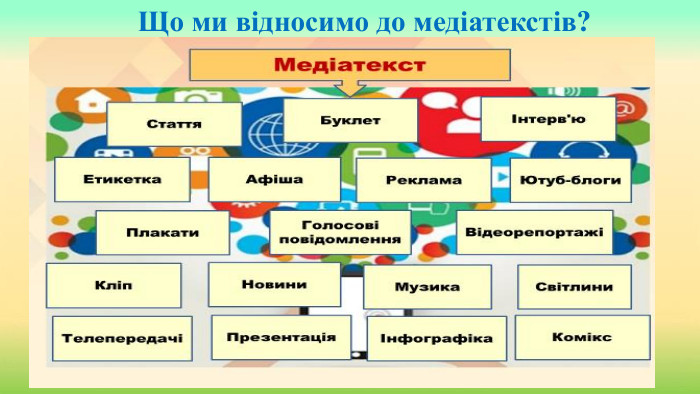 Що ми відносимо до медіатекстів?

Медіатекст

Стаття

Буклет

Інтерв'ю

Етикетка

Афіша

Реклама

Ютуб-блоги

Плакати

Голосові повідомлення

Відеорепортажі

Кліп

Новини

Музика

Світлини

Телепередачі

Презентація

Інфографіка

Комікс